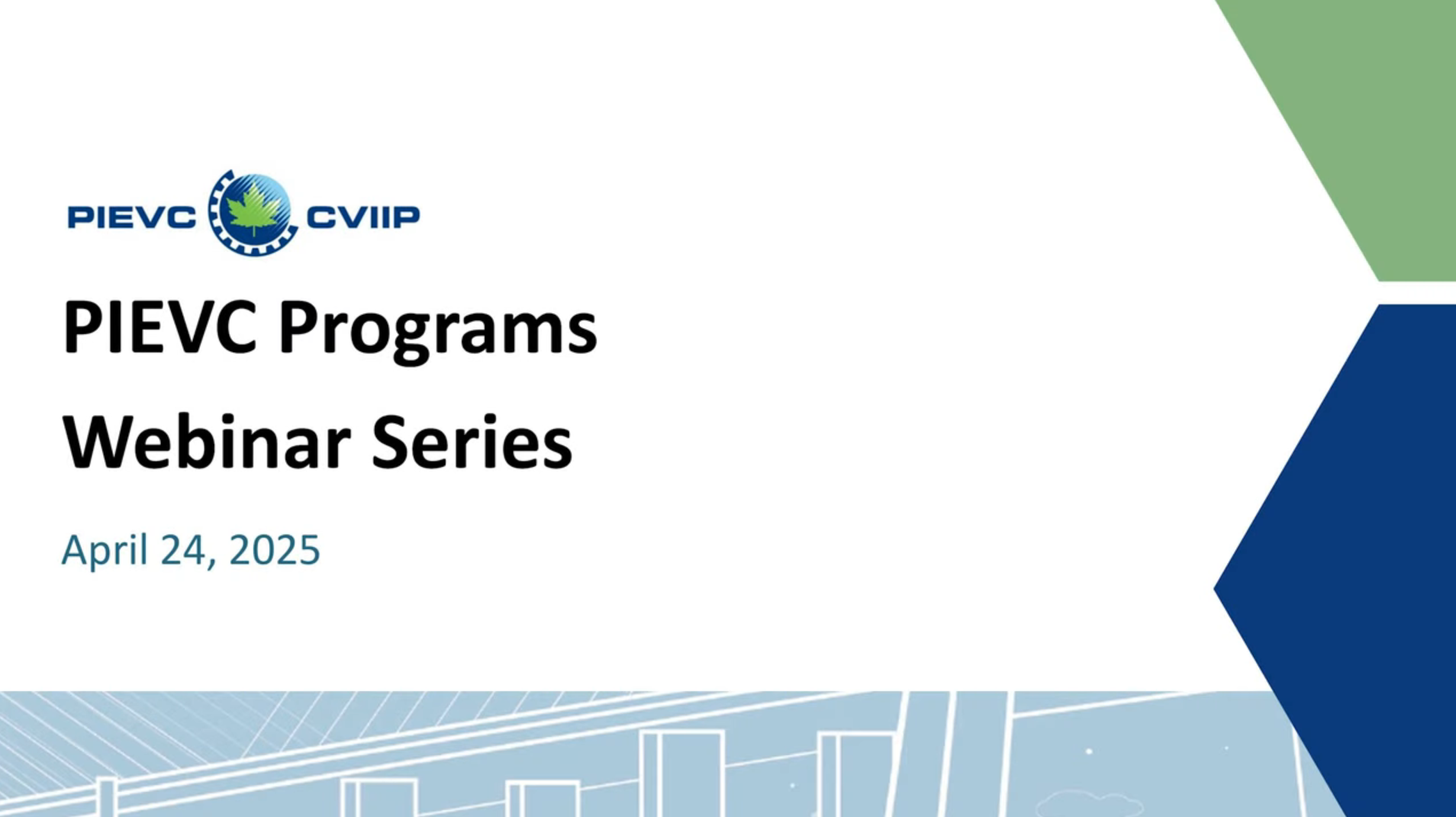 PIEVC CVIIP

PIEVC Programs Webinar Series

April 24, 2025